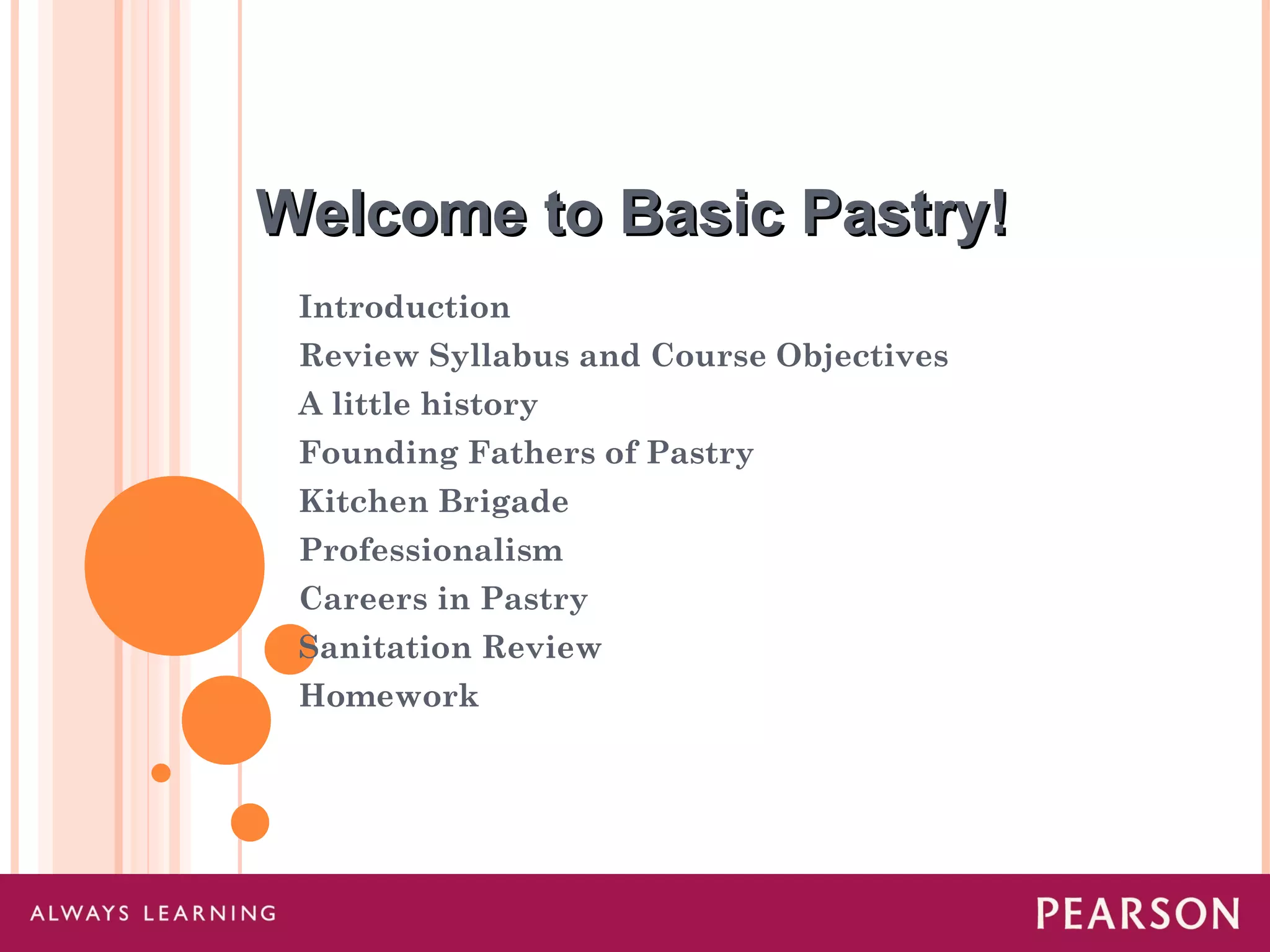 Welcome to Basic Pastry!

Introduction
Review Syllabus and Course Objectives
A little history
Founding Fathers of Pastry
Kitchen Brigade
Professionalism
Careers in Pastry
Sanitation Review
Homework

ALWAYS LEARNING

PEARSON